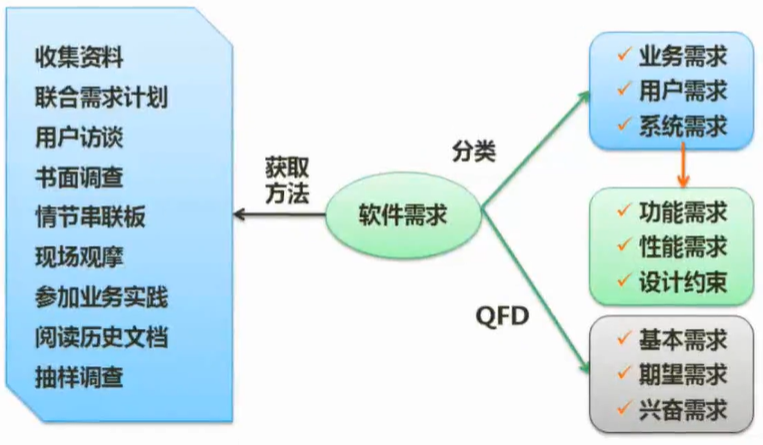 收集资料
联合需求计划
用户访谈
书面调查
情节串联板
现场观摩
参加业务实践
阅读历史文档
抽样调查

获取方法

软件需求

分类

QFD

✓ 业务需求
✓ 用户需求
✓ 系统需求

✓ 功能需求
✓ 性能需求
✓ 设计约束

✓ 基本需求
✓ 期望需求
✓ 兴奋需求